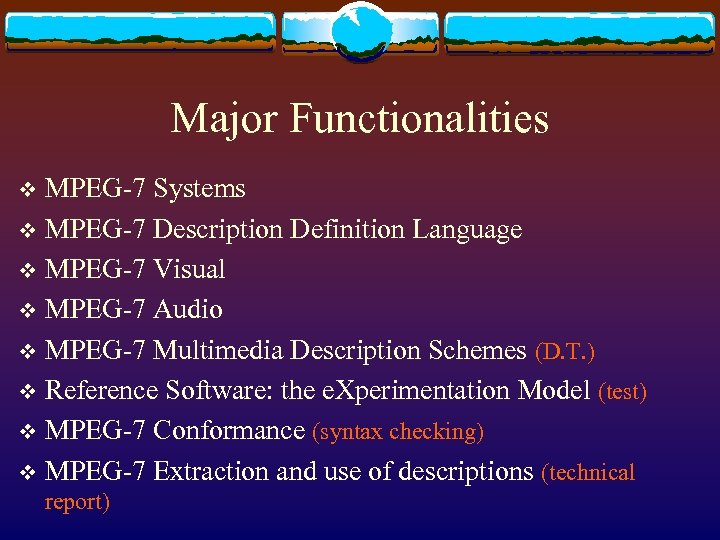 Major Functionalities

❖ MPEG-7 Systems
❖ MPEG-7 Description Definition Language
❖ MPEG-7 Visual
❖ MPEG-7 Audio
❖ MPEG-7 Multimedia Description Schemes (D.T.)
❖ Reference Software: the eXperimentation Model (test)
❖ MPEG-7 Conformance (syntax checking)
❖ MPEG-7 Extraction and use of descriptions (technical report)